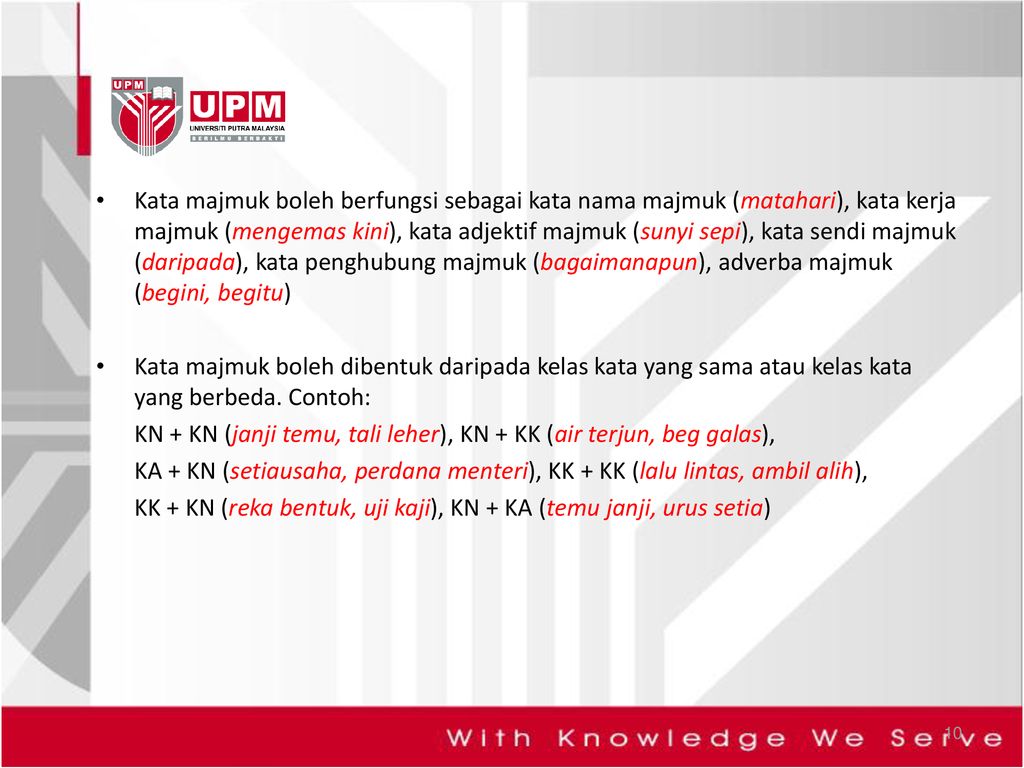 UPM
UPM
UNIVERSITI PUTRA MALAYSIA
BERILMU BERBAKTI

• Kata majmuk boleh berfungsi sebagai kata nama majmuk (matahari), kata kerja majmuk (mengemas kini), kata adjektif majmuk (sunyi sepi), kata sendi majmuk (daripada), kata penghubung majmuk (bagaimanapun), adverba majmuk (begini, begitu)

• Kata majmuk boleh dibentuk daripada kelas kata yang sama atau kelas kata yang berbeda. Contoh:
KN + KN (janji temu, tali leher), KN + KK (air terjun, beg galas),
KA + KN (setiausaha, perdana menteri), KK + KK (lalu lintas, ambil alih),
KK + KN (reka bentuk, uji kaji), KN + KA (temu janji, urus setia)

With Knowledge We Serve

10